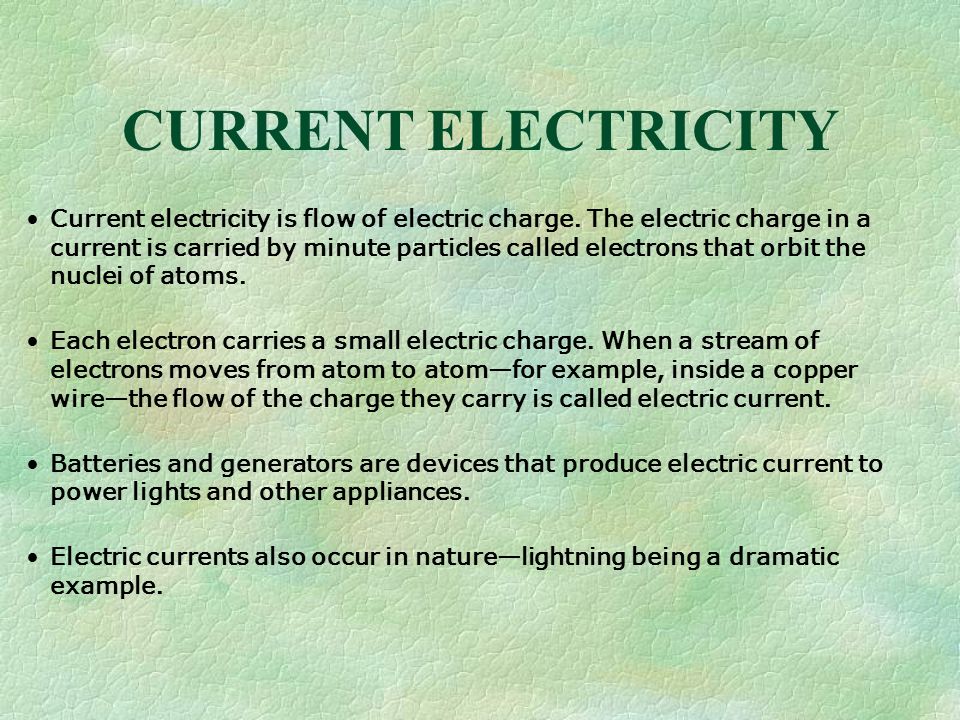 CURRENT ELECTRICITY

• Current electricity is flow of electric charge. The electric charge in a current is carried by minute particles called electrons that orbit the nuclei of atoms.

• Each electron carries a small electric charge. When a stream of electrons moves from atom to atom—for example, inside a copper wire—the flow of the charge they carry is called electric current.

• Batteries and generators are devices that produce electric current to power lights and other appliances.

• Electric currents also occur in nature—lightning being a dramatic example.